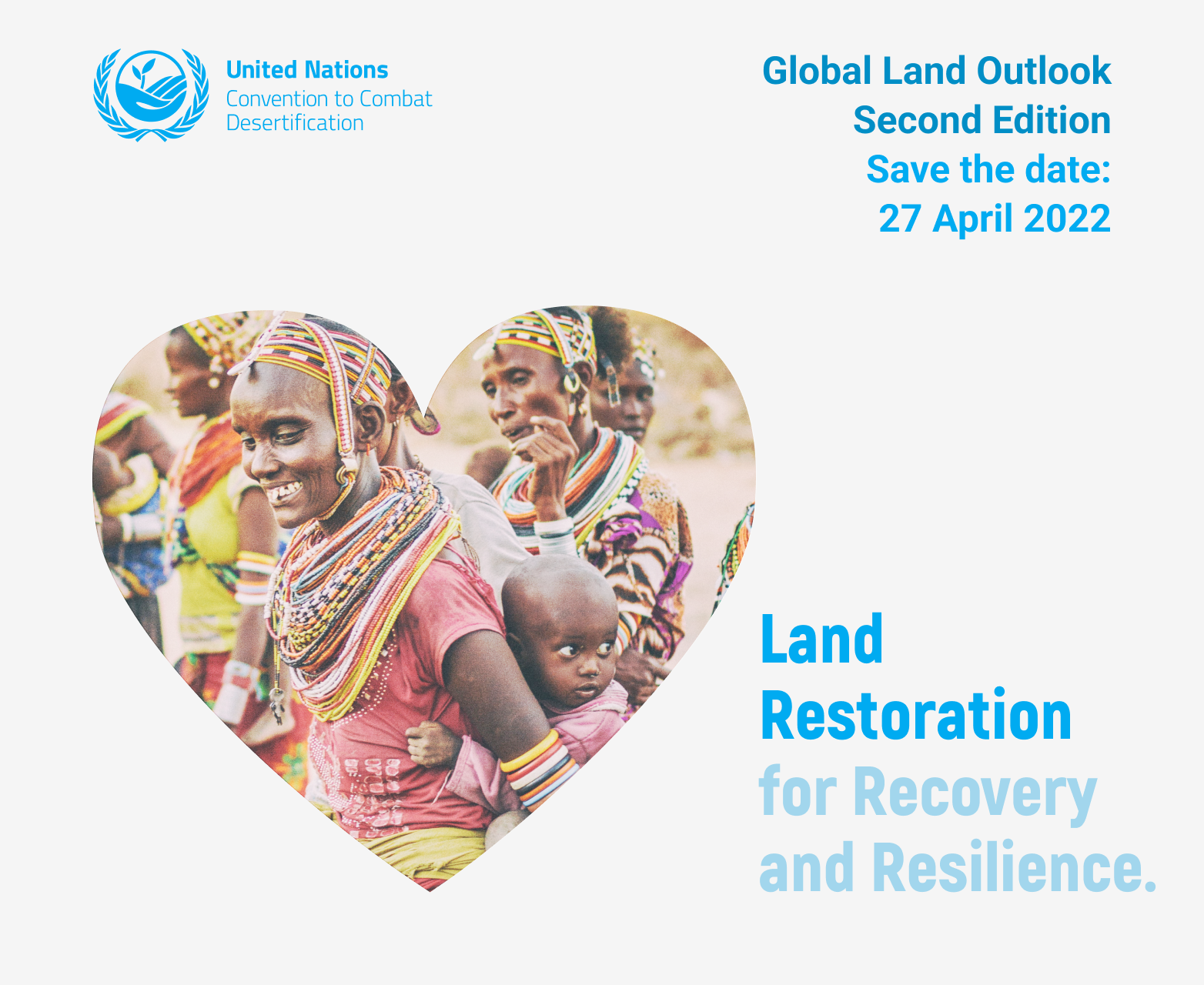 United Nations
Convention to Combat
Desertification

Global Land Outlook
Second Edition
Save the date:
27 April 2022

Land
Restoration
for Recovery
and Resilience.